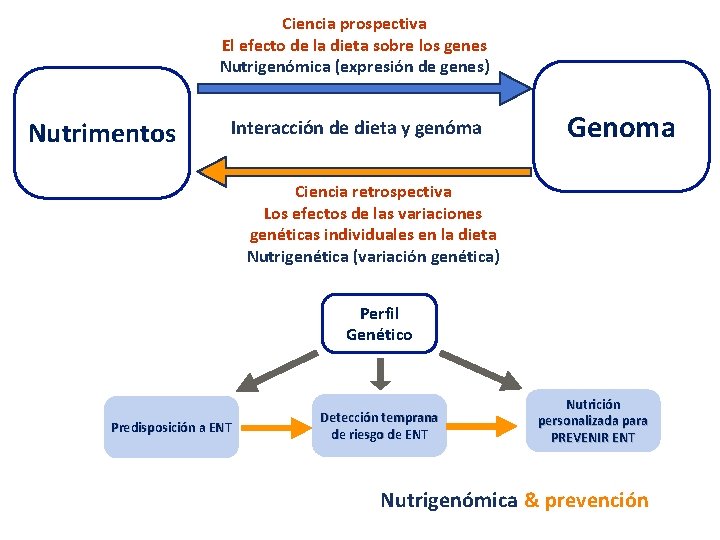 Ciencia prospectiva
El efecto de la dieta sobre los genes
Nutrigenómica (expresión de genes)

Nutrimentos

Interacción de dieta y genóma

Genoma

Ciencia retrospectiva
Los efectos de las variaciones genéticas individuales en la dieta
Nutrigenética (variación genética)

Perfil Genético

Predisposición a ENT

Detección temprana de riesgo de ENT

Nutrición personalizada para PREVENIR ENT

Nutrigenómica & prevención